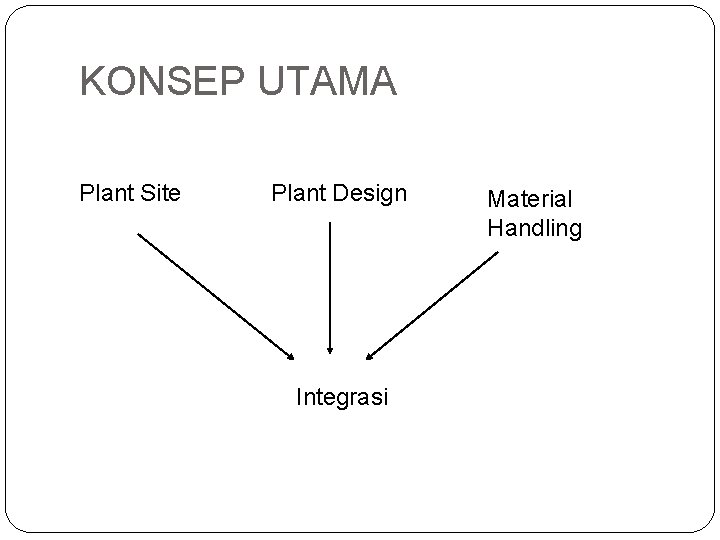 KONSEP UTAMA

Plant Site

Plant Design

Material Handling

Integrasi